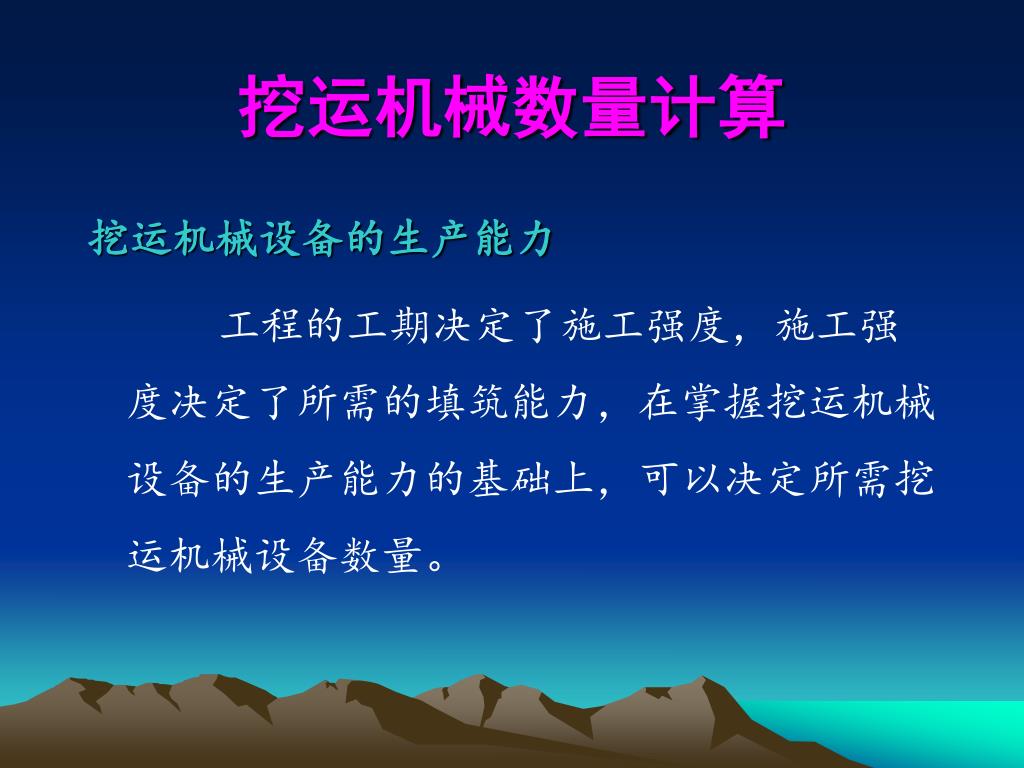 挖运机械数量计算

挖运机械设备的生产能力

工程的工期决定了施工强度，施工强度决定了所需的填筑能力，在掌握挖运机械设备的生产能力的基础上，可以决定所需挖运机械设备数量。